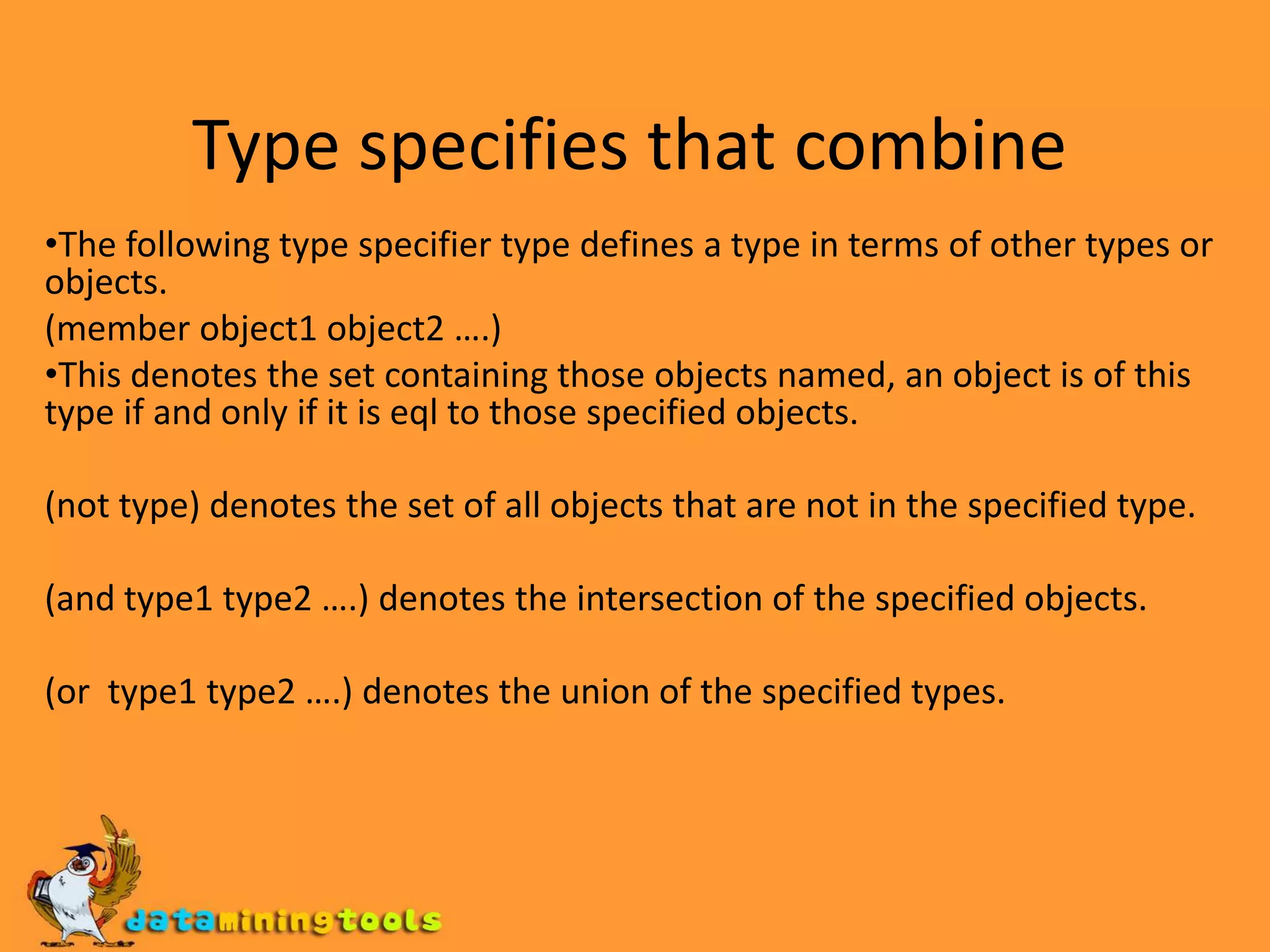 Type specifies that combine

•The following type specifier type defines a type in terms of other types or objects.

(member object1 object2 ….)

•This denotes the set containing those objects named, an object is of this type if and only if it is eql to those specified objects.

(not type) denotes the set of all objects that are not in the specified type.

(and type1 type2 ….) denotes the intersection of the specified objects.

(or  type1 type2 ….) denotes the union of the specified types.

dataminingtools